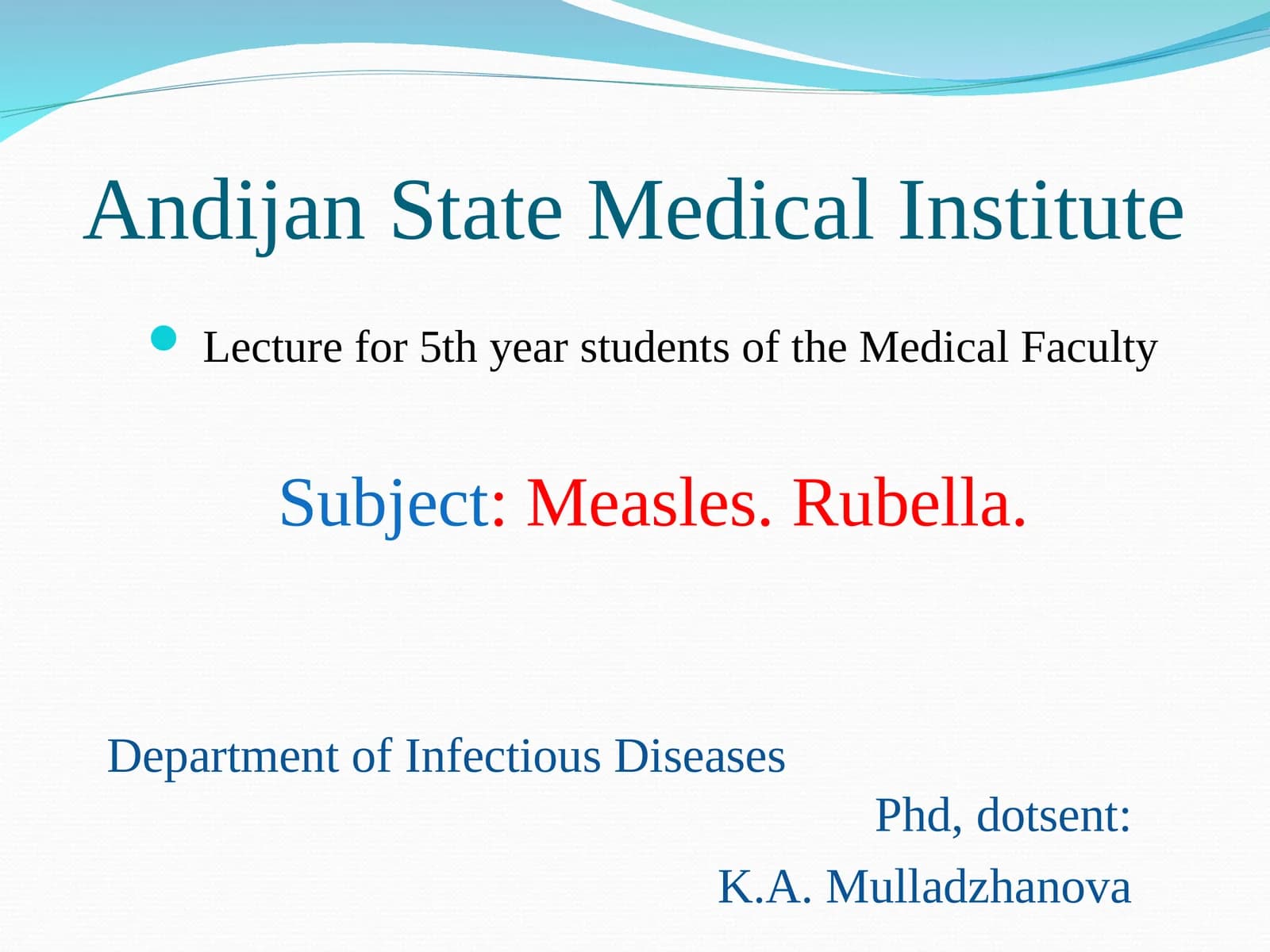 Andijan State Medical Institute

Lecture for 5th year students of the Medical Faculty

Subject: Measles. Rubella.

Department of Infectious Diseases

Phd, dotsent:

K.A. Mulladzhanova